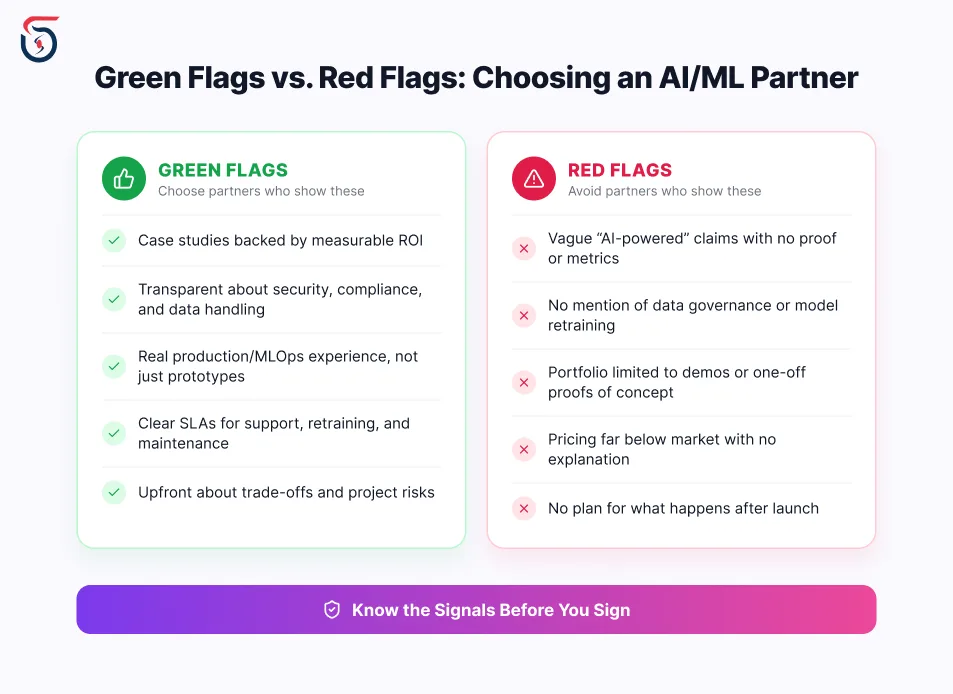 Green Flags vs. Red Flags: Choosing an AI/ML Partner

GREEN FLAGS
Choose partners who show these

Case studies backed by measurable ROI

Transparent about security, compliance, and data handling

Real production/MLOps experience, not just prototypes

Clear SLAs for support, retraining, and maintenance

Upfront about trade-offs and project risks

RED FLAGS
Avoid partners who show these

Vague "AI-powered" claims with no proof or metrics

No mention of data governance or model retraining

Portfolio limited to demos or one-off proofs of concept

Pricing far below market with no explanation

No plan for what happens after launch

Know the Signals Before You Sign